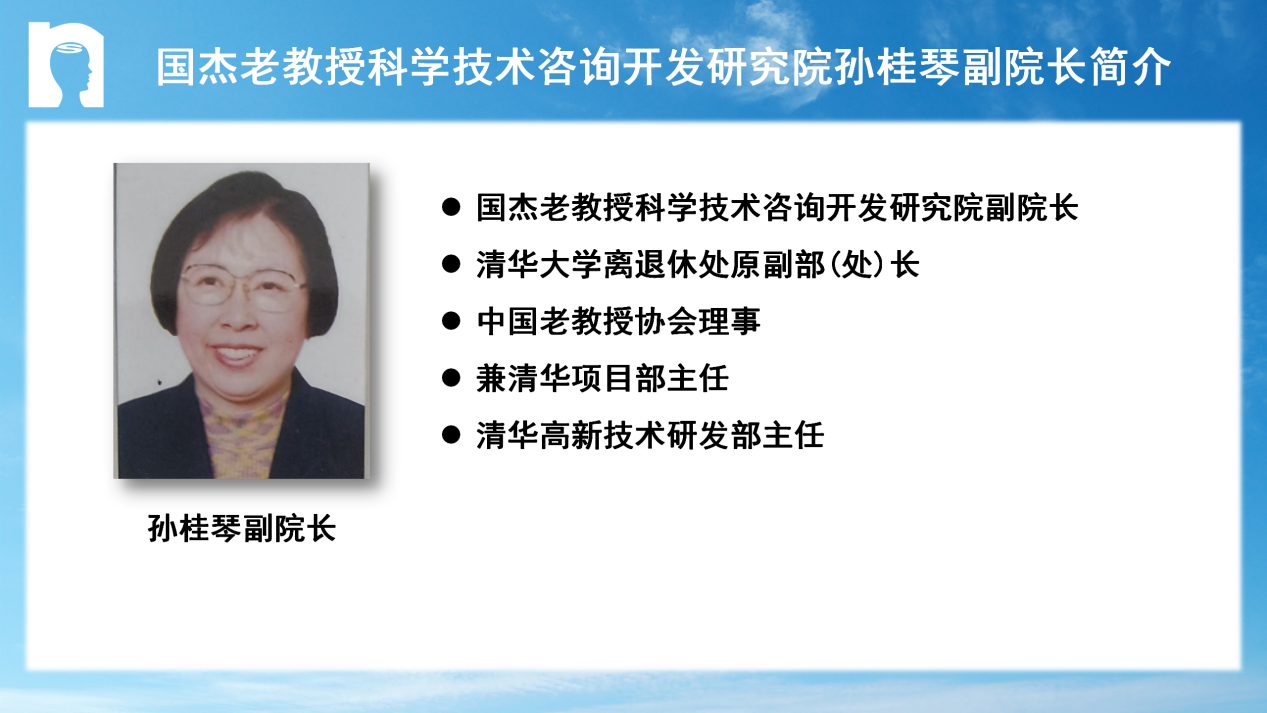 国杰老教授科学技术咨询开发研究院孙桂琴副院长简介

孙桂琴副院长

● 国杰老教授科学技术咨询开发研究院副院长
● 清华大学离退休处原副部(处)长
● 中国老教授协会理事
● 兼清华项目部主任
● 清华高新技术研发部主任